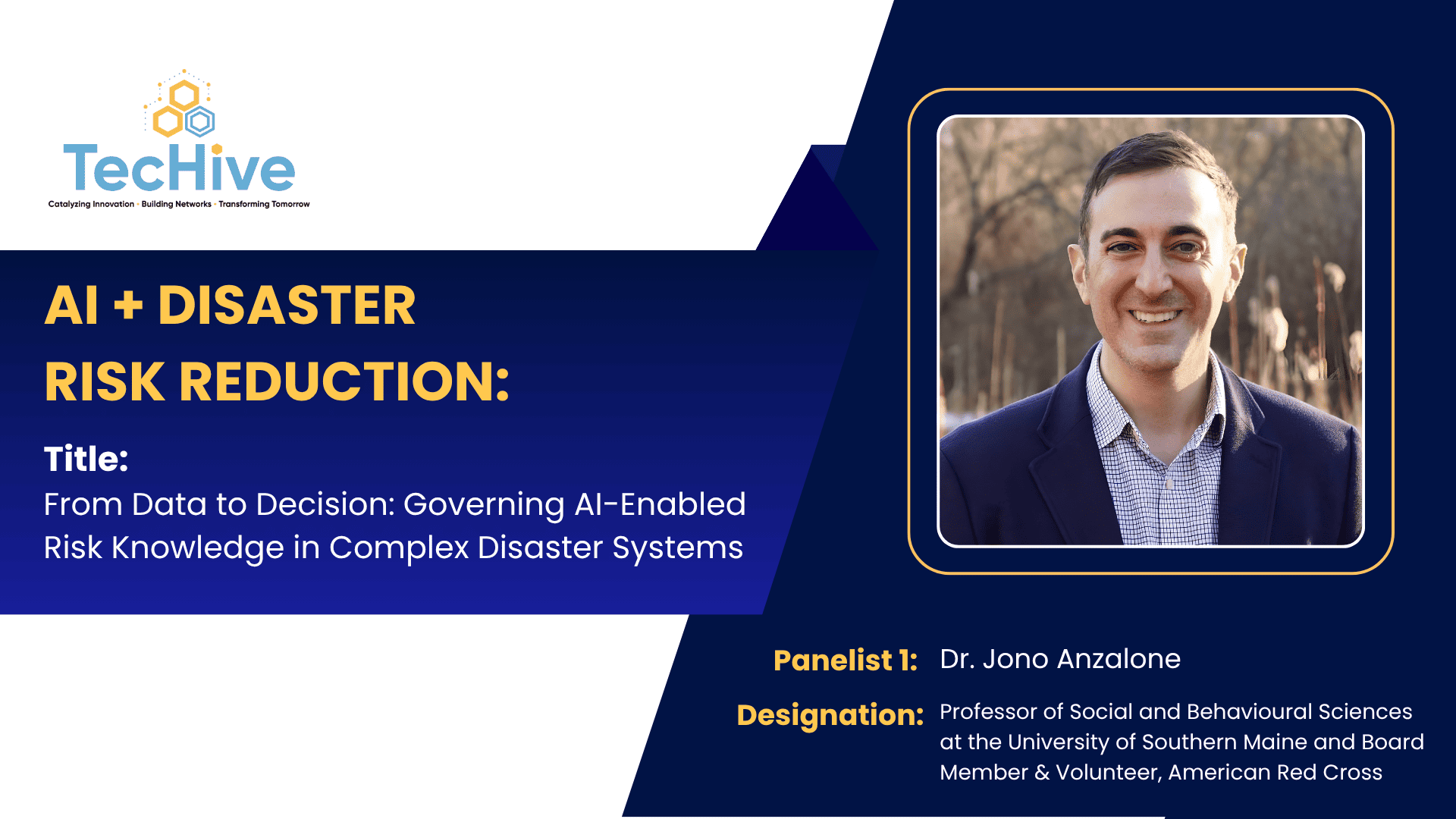 TecHive
Catalyzing Innovation · Building Networks · Transforming Tomorrow

AI + DISASTER RISK REDUCTION:

Title:
From Data to Decision: Governing AI-Enabled Risk Knowledge in Complex Disaster Systems

Panelist 1: Dr. Jono Anzalone

Designation: Professor of Social and Behavioural Sciences at the University of Southern Maine and Board Member & Volunteer, American Red Cross